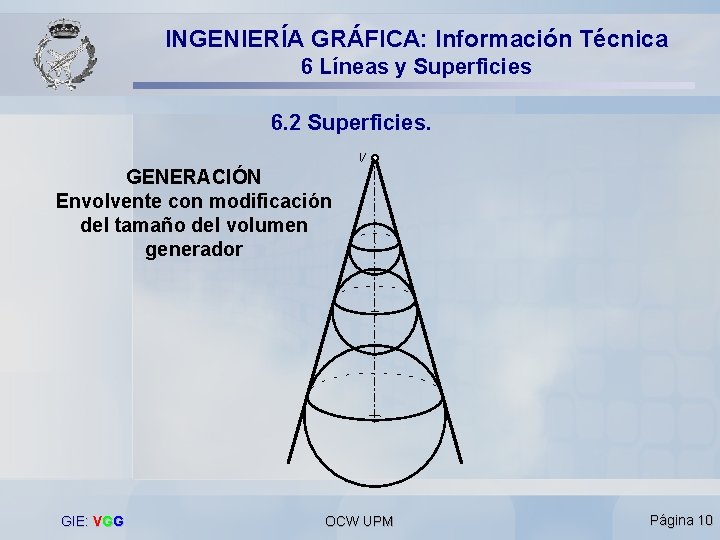 INGENIERÍA GRÁFICA: Información Técnica
6 Líneas y Superficies

6.2 Superficies.

GENERACIÓN
Envolvente con modificación del tamaño del volumen generador

V

GIE: VGG

OCW UPM

Página 10